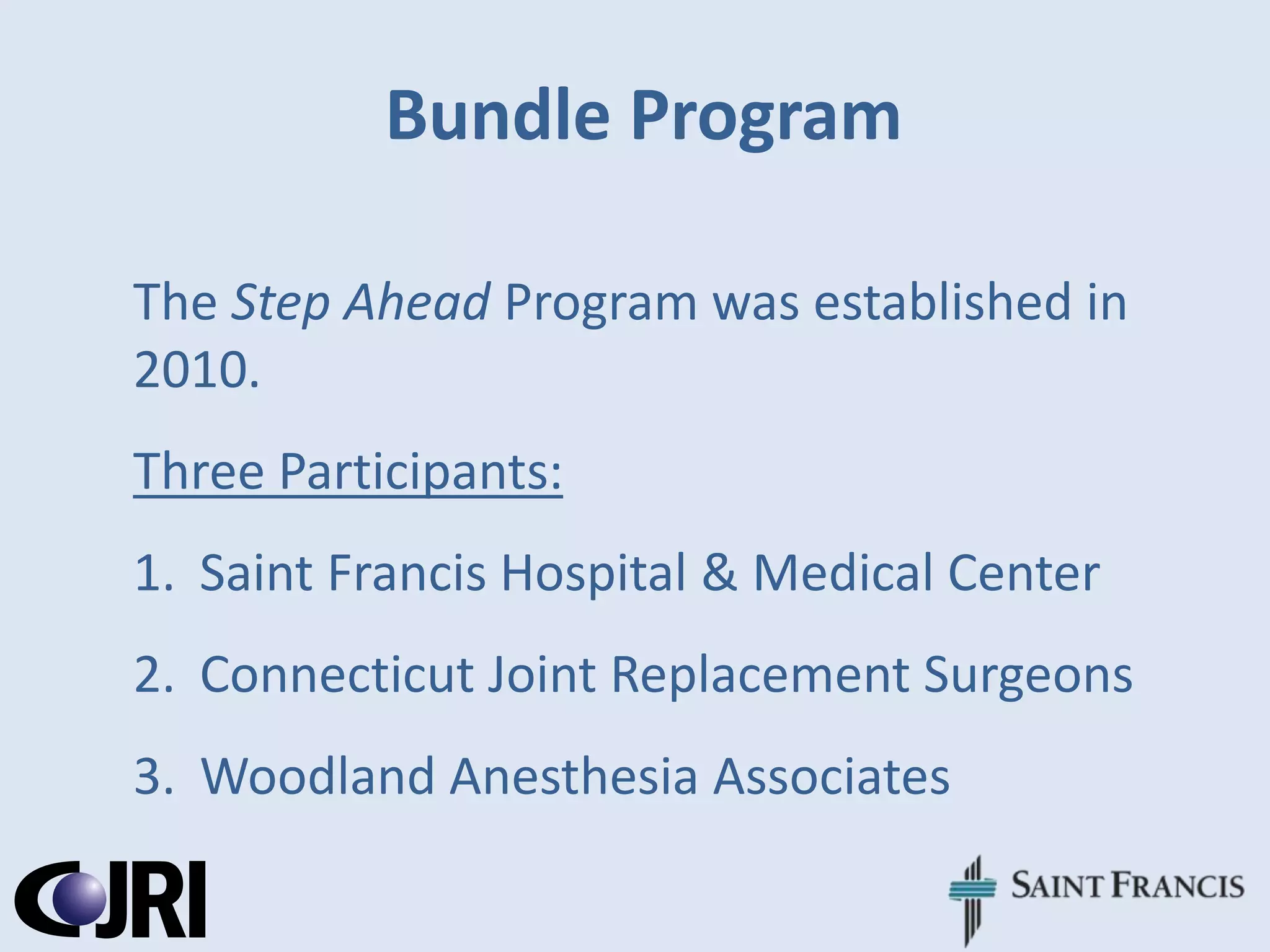 Bundle Program

The Step Ahead Program was established in 2010.

Three Participants:

1. Saint Francis Hospital & Medical Center

2. Connecticut Joint Replacement Surgeons

3. Woodland Anesthesia Associates

CJRI

SAINT FRANCIS